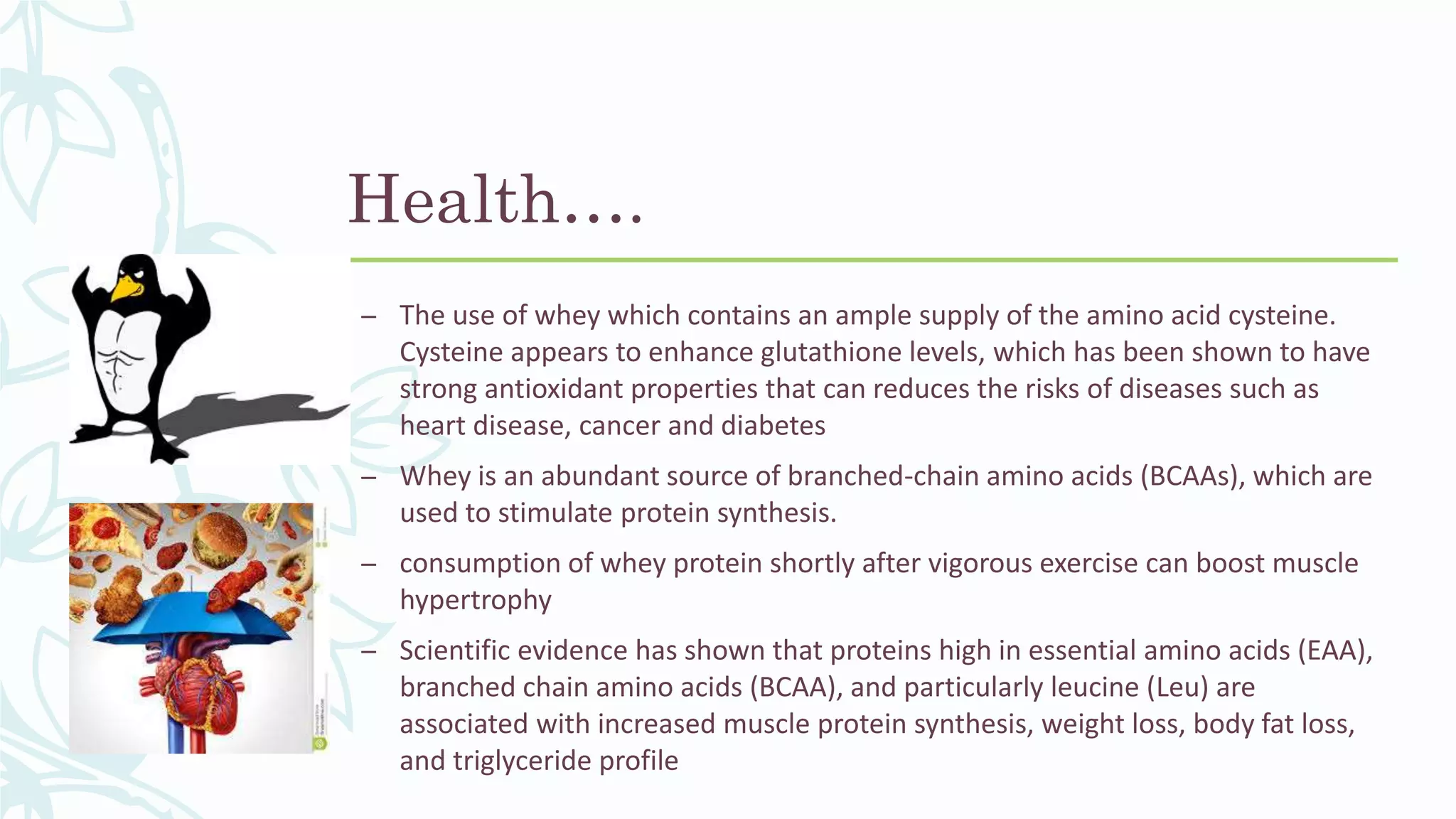 Health....

– The use of whey which contains an ample supply of the amino acid cysteine. Cysteine appears to enhance glutathione levels, which has been shown to have strong antioxidant properties that can reduces the risks of diseases such as heart disease, cancer and diabetes

– Whey is an abundant source of branched-chain amino acids (BCAAs), which are used to stimulate protein synthesis.

– consumption of whey protein shortly after vigorous exercise can boost muscle hypertrophy

– Scientific evidence has shown that proteins high in essential amino acids (EAA), branched chain amino acids (BCAA), and particularly leucine (Leu) are associated with increased muscle protein synthesis, weight loss, body fat loss, and triglyceride profile